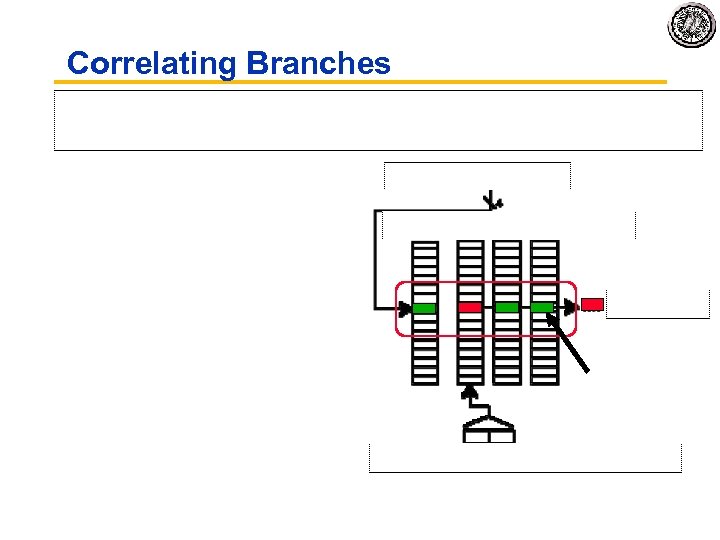 Correlating Branches